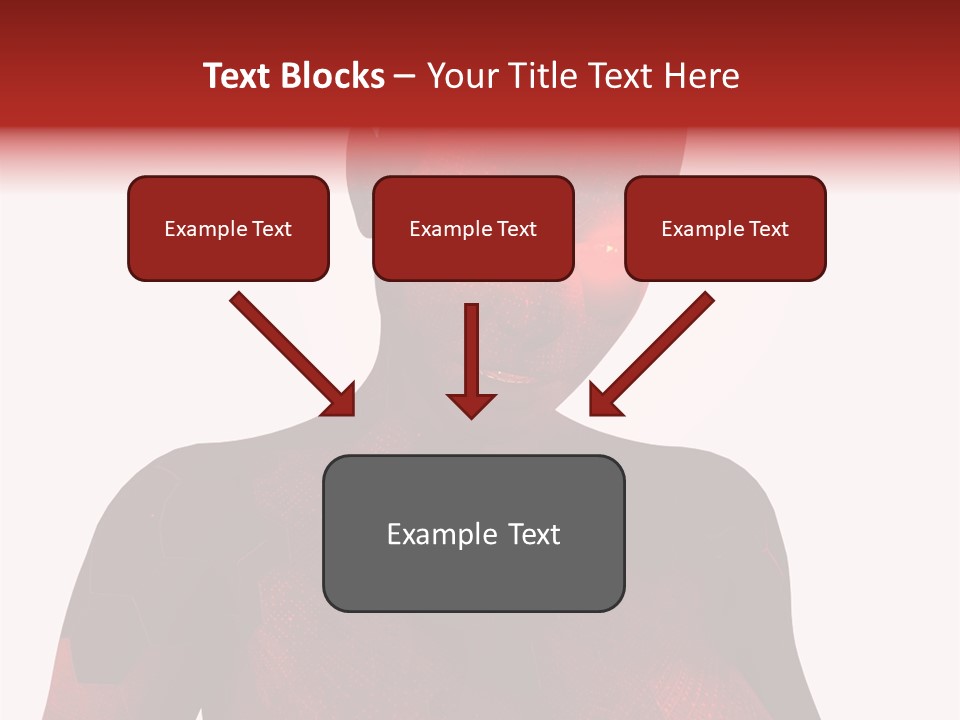 Text Blocks – Your Title Text Here

Example Text

Example Text

Example Text

Example Text